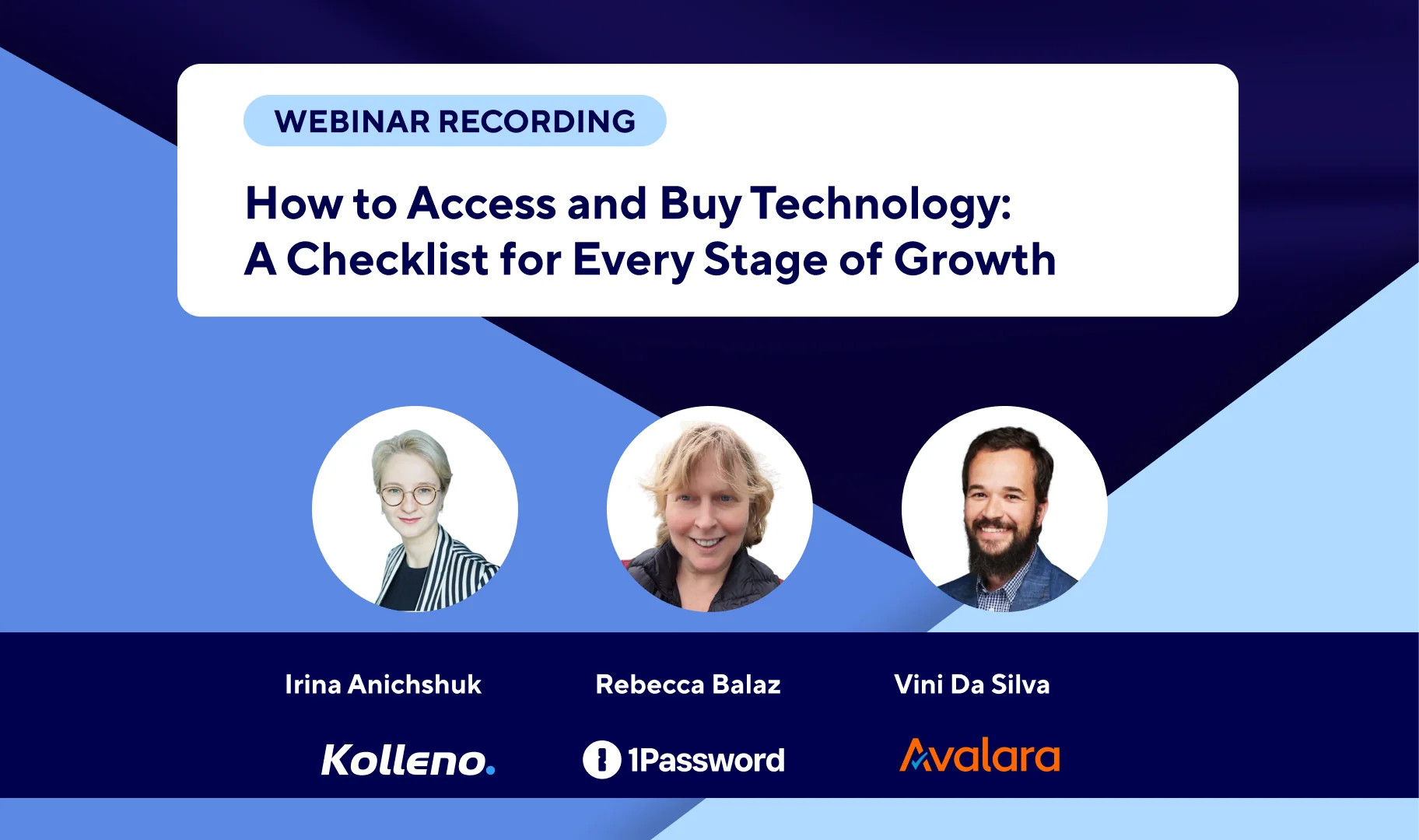 WEBINAR RECORDING

How to Access and Buy Technology: A Checklist for Every Stage of Growth

Irina Anichshuk

Rebecca Balaz

Vini Da Silva

Kolleno.

1Password

Avalara